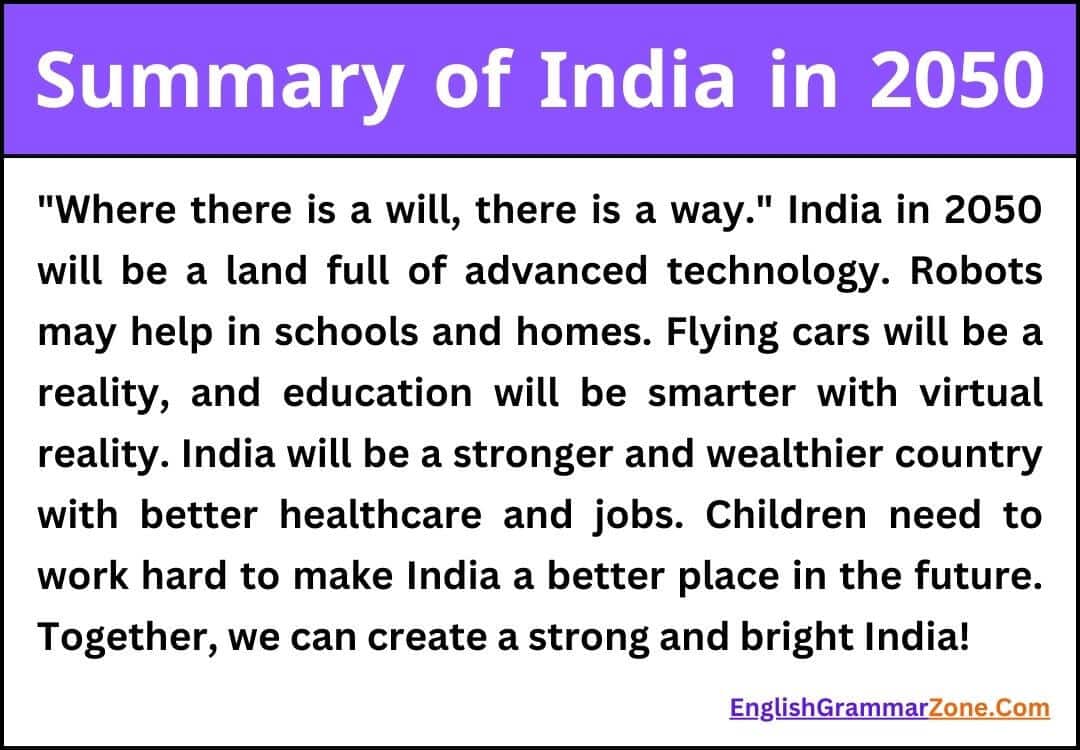 Summary of India in 2050

"Where there is a will, there is a way." India in 2050 will be a land full of advanced technology. Robots may help in schools and homes. Flying cars will be a reality, and education will be smarter with virtual reality. India will be a stronger and wealthier country with better healthcare and jobs. Children need to work hard to make India a better place in the future. Together, we can create a strong and bright India!

EnglishGrammarZone.Com